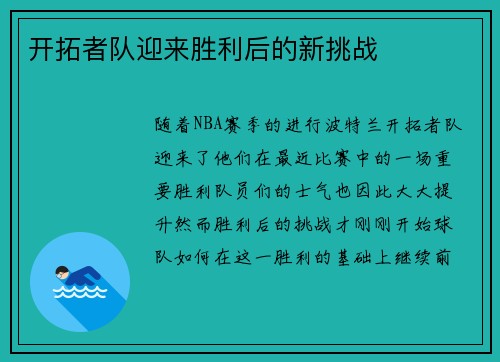 开拓者队迎来胜利后的新挑战

随着NBA赛季的进行波特兰开拓者队迎来了他们在最近比赛中的一场重要胜利队员们的士气也因此大大提升然而胜利后的挑战才刚刚开始球队如何在这一胜利的基础上继续前